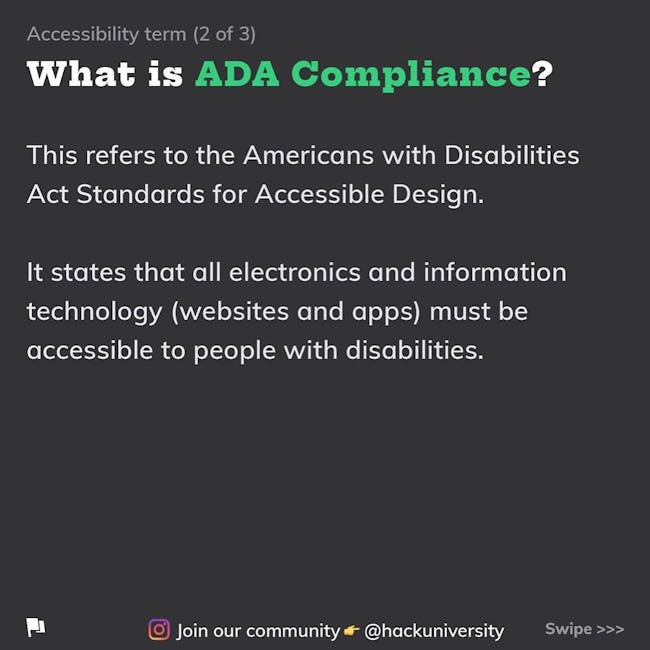 Accessibility term (2 of 3)

What is ADA Compliance?

This refers to the Americans with Disabilities Act Standards for Accessible Design.

It states that all electronics and information technology (websites and apps) must be accessible to people with disabilities.

Join our community 👉 @hackuniversity

Swipe >>>